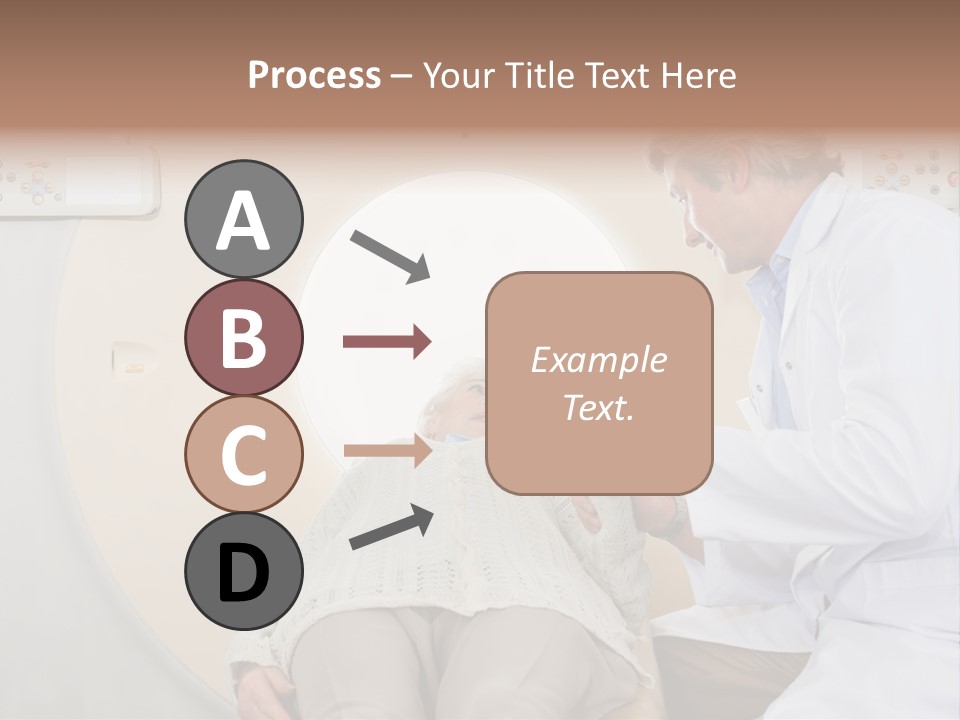 Process – Your Title Text Here

A

B

C

D

Example Text.